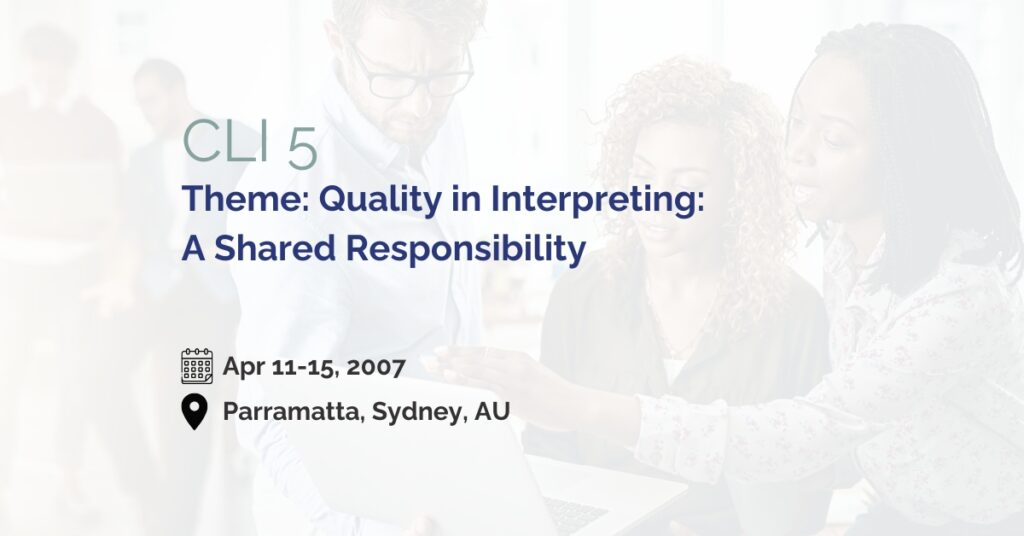 CLI 5

Theme: Quality in Interpreting: A Shared Responsibility

Apr 11-15, 2007

Parramatta, Sydney, AU